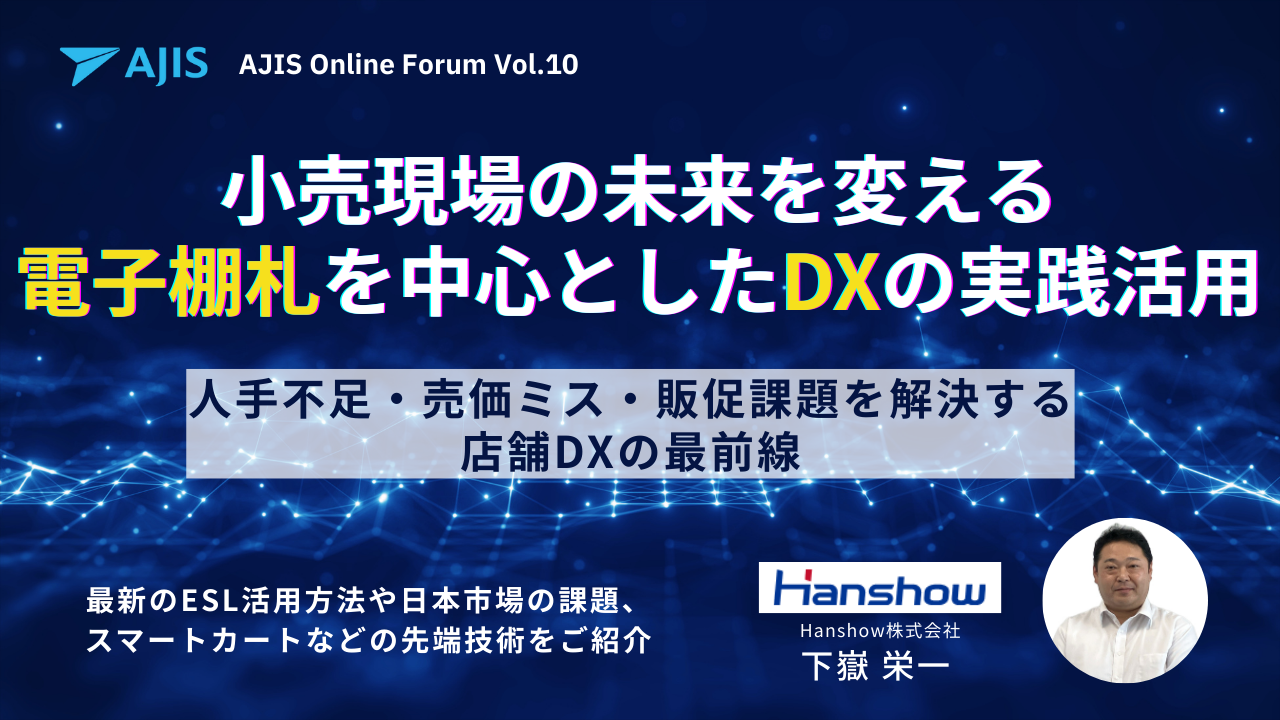 AJIS

AJIS Online Forum Vol.10

小売現場の未来を変える
電子棚札を中心としたDXの実践活用

人手不足・売価ミス・販促課題を解決する
店舗DXの最前線

最新のESL活用方法や日本市場の課題、
スマートカートなどの先端技術をご紹介

Hanshow

Hanshow株式会社
下嶽 栄一